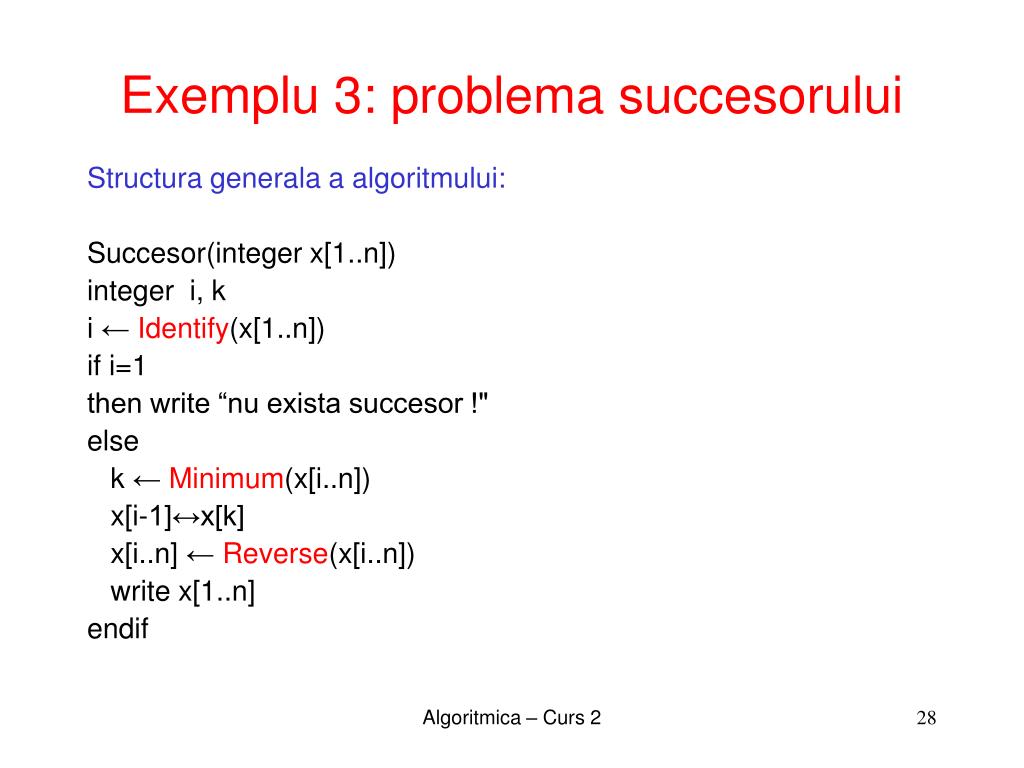 Exemplu 3: problema succesorului

Structura generala a algoritmului:

Succesor(integer x[1..n])
integer i, k
i ← Identify(x[1..n])
if i=1
then write “nu exista succesor !"
else
k ← Minimum(x[i..n])
x[i-1]↔x[k]
x[i..n] ← Reverse(x[i..n])
write x[1..n]
endif

Algoritmica – Curs 2

28